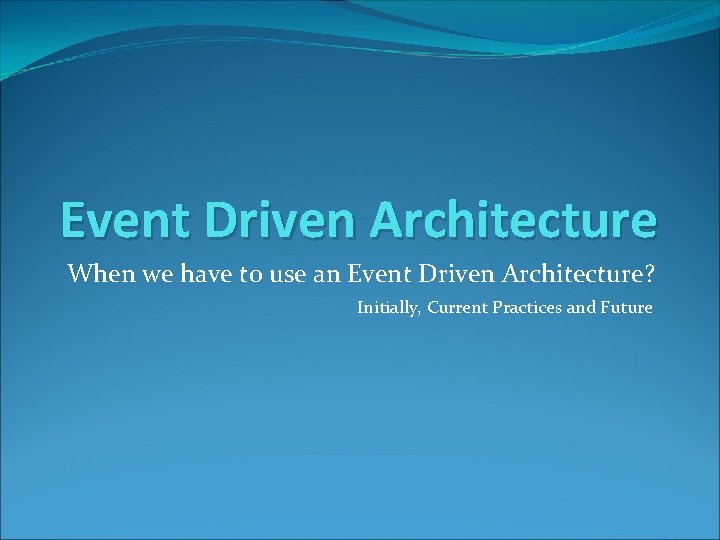 Event Driven Architecture

When we have to use an Event Driven Architecture?

Initially, Current Practices and Future